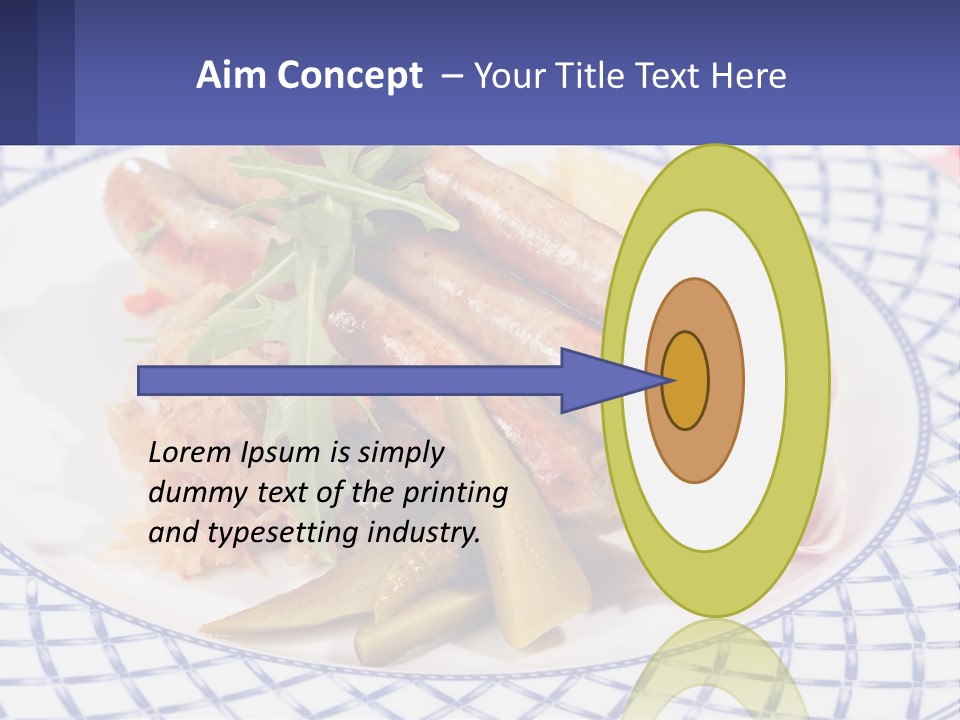 Aim Concept – Your Title Text Here

Lorem Ipsum is simply dummy text of the printing and typesetting industry.